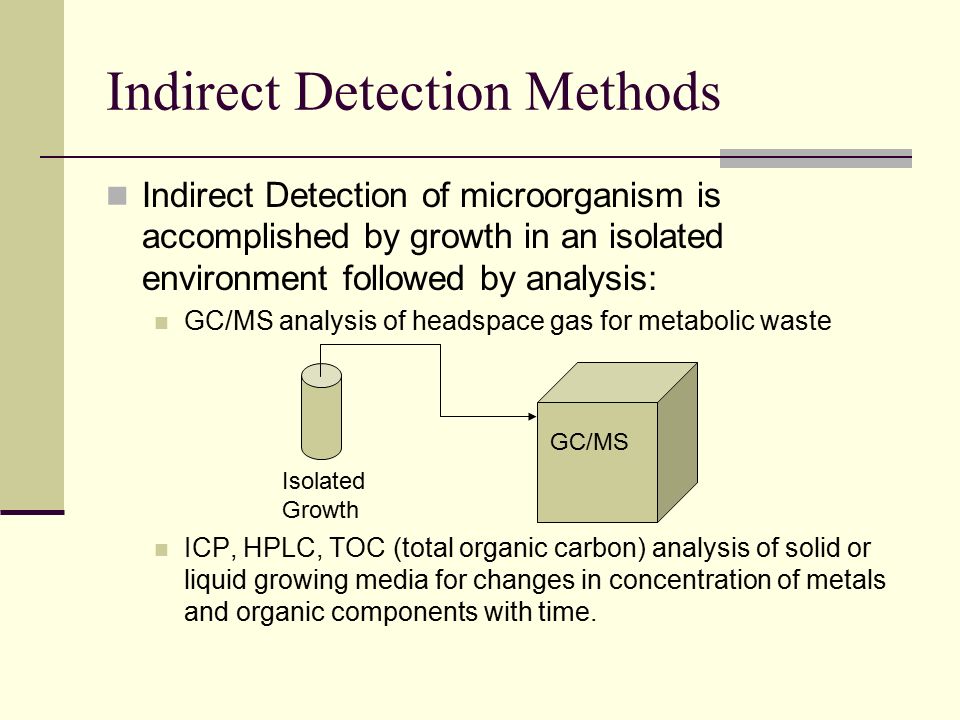 Indirect Detection Methods

Indirect Detection of microorganism is accomplished by growth in an isolated environment followed by analysis:

GC/MS analysis of headspace gas for metabolic waste

Isolated Growth

GC/MS

ICP, HPLC, TOC (total organic carbon) analysis of solid or liquid growing media for changes in concentration of metals and organic components with time.